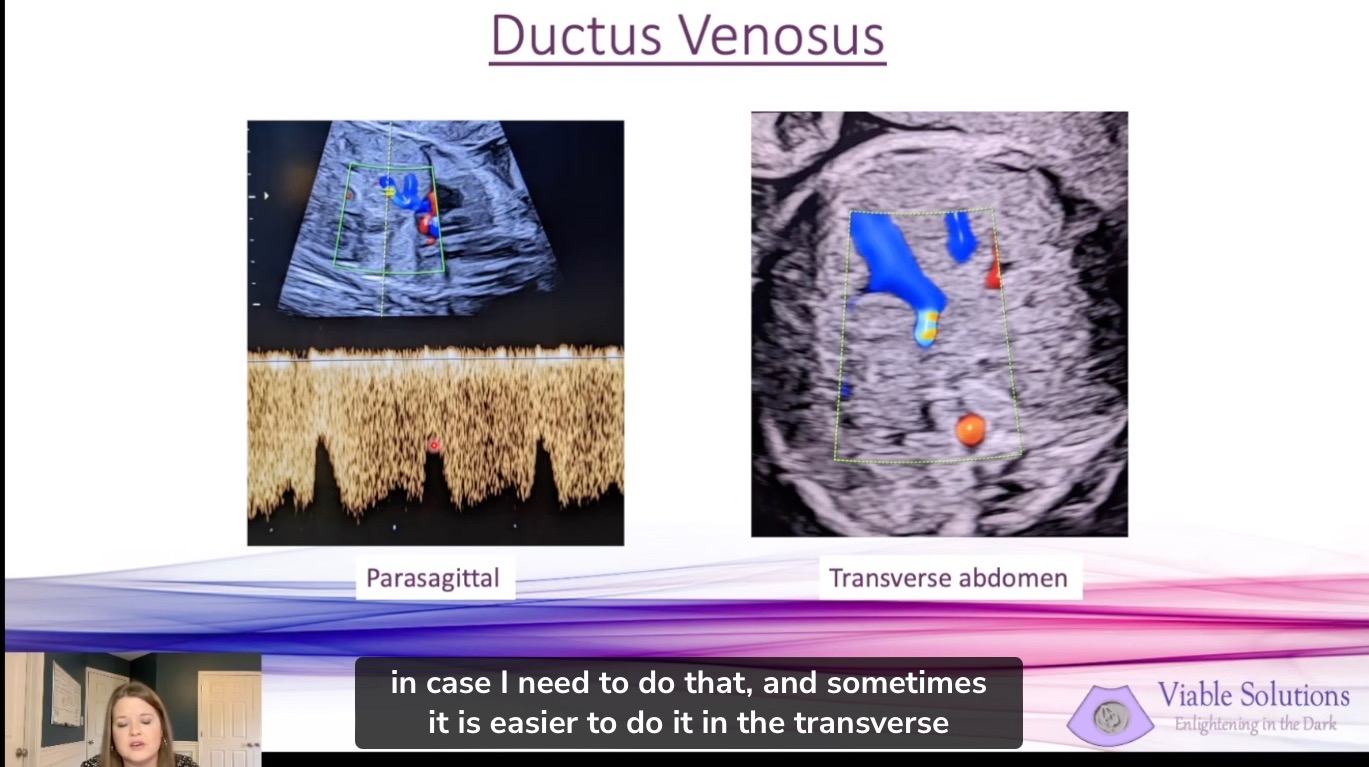 Ductus Venosus

Parasagittal

Transverse abdomen

in case I need to do that, and sometimes it is easier to do it in the transverse

Viable Solutions
Enlightening in the Dark